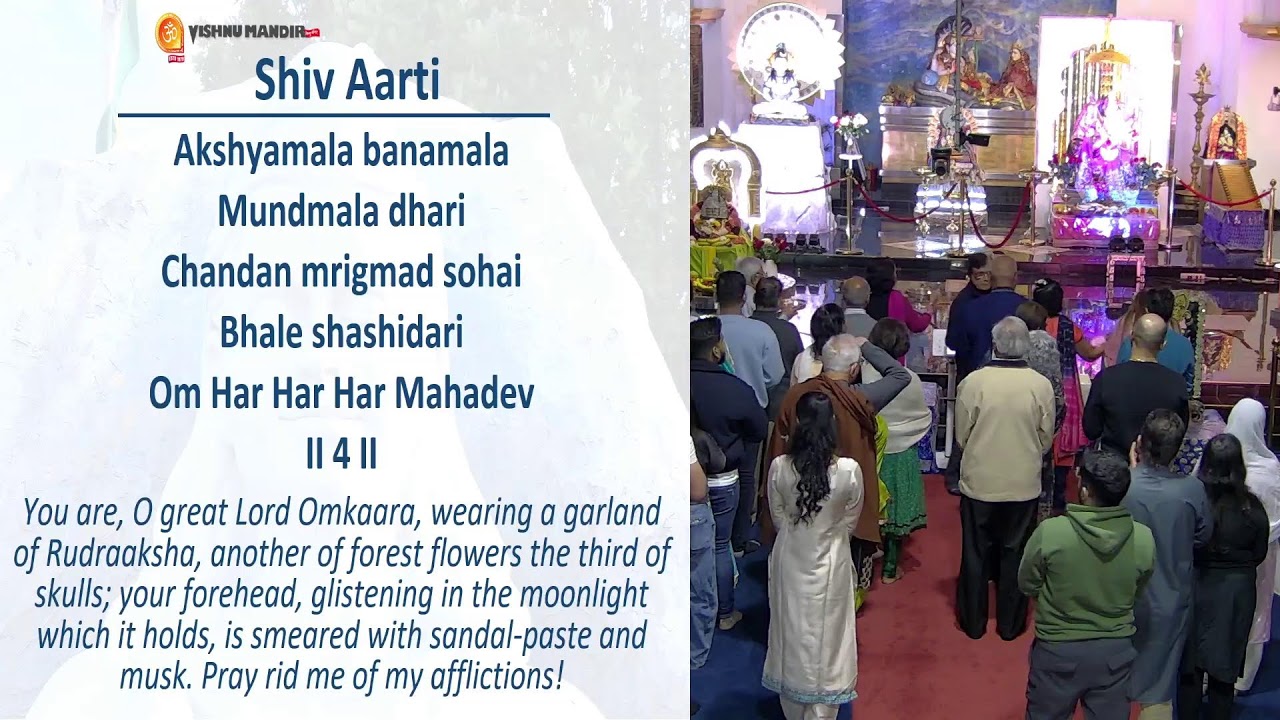 VISHNU MANDIR

Shiv Aarti

Akshyamala banamala
Mundmala dhari
Chandan mrigmad sohai
Bhale shashidari
Om Har Har Har Mahadev
II 4 II

You are, O great Lord Omkaara, wearing a garland of Rudraaksha, another of forest flowers the third of skulls; your forehead, glistening in the moonlight which it holds, is smeared with sandal-paste and musk. Pray rid me of my afflictions!